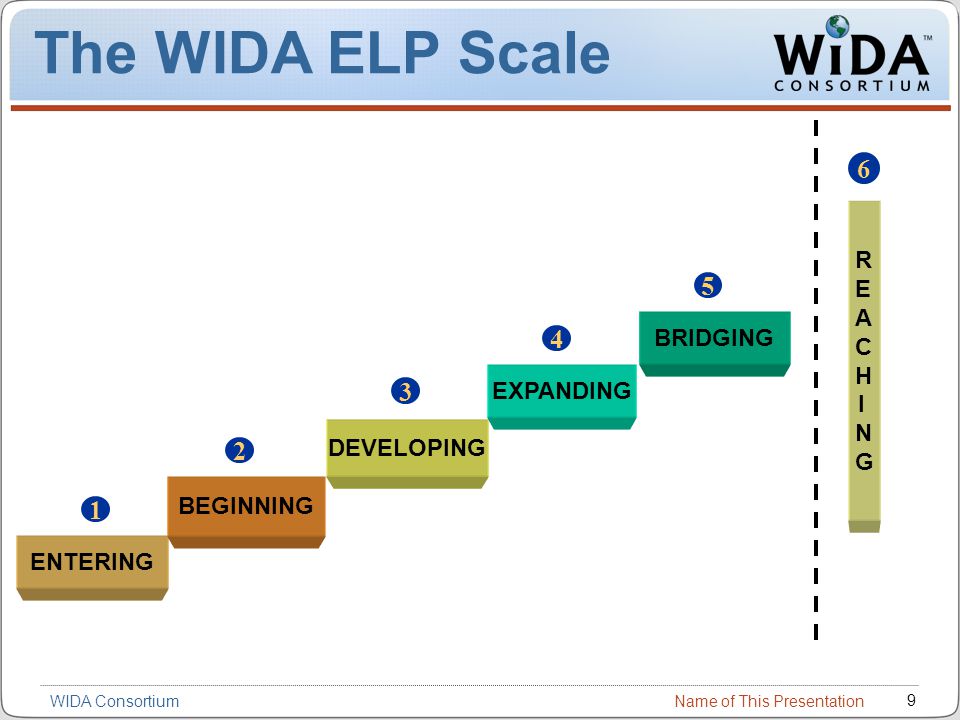 The WIDA ELP Scale

WIDA™ CONSORTIUM

1 ENTERING

2 BEGINNING

3 DEVELOPING

4 EXPANDING

5 BRIDGING

6 REACHING

WIDA Consortium

Name of This Presentation

9